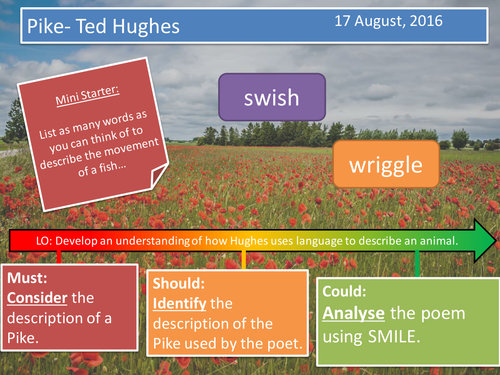 Pike- Ted Hughes

17 August, 2016

Mini Starter:

List as many words as you can think of to describe the movement of a fish…

swish

wriggle

LO: Develop an understanding of how Hughes uses language to describe an animal.

Must:
Consider the description of a Pike.

Should:
Identify the description of the Pike used by the poet.

Could:
Analyse the poem using SMILE.